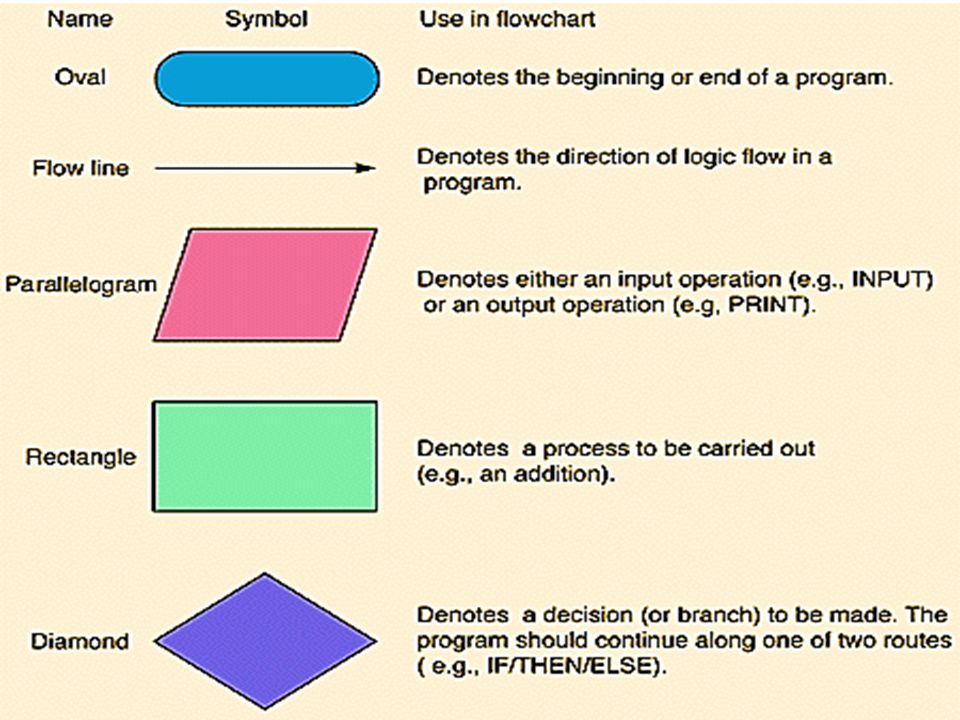 | Name | Symbol | Use in flowchart |
|---|---|---|
| Oval | | Denotes the beginning or end of a program. |
| Flow line | | Denotes the direction of logic flow in a program. |
| Parallelogram | | Denotes either an input operation (e.g., INPUT) or an output operation (e.g, PRINT). |
| Rectangle | | Denotes a process to be carried out (e.g., an addition). |
| Diamond | | Denotes a decision (or branch) to be made. The program should continue along one of two routes ( e.g., IF/THEN/ELSE). |